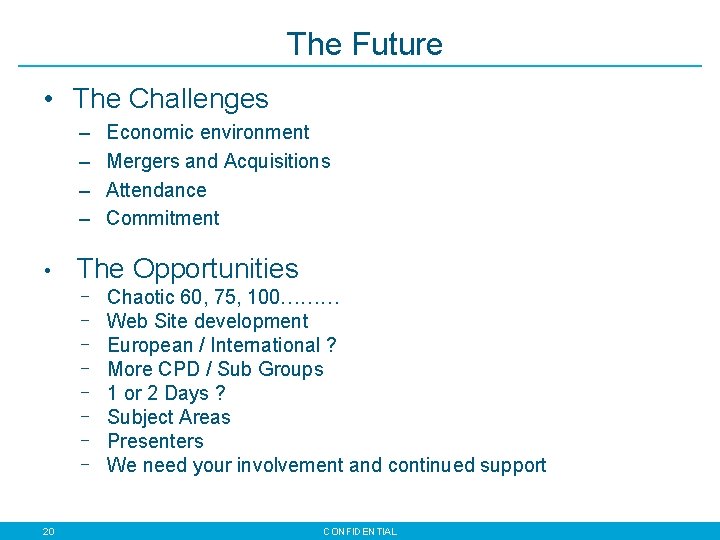 The Future

• The Challenges
– Economic environment
– Mergers and Acquisitions
– Attendance
– Commitment

• The Opportunities
– Chaotic 60, 75, 100………
– Web Site development
– European / International ?
– More CPD / Sub Groups
– 1 or 2 Days ?
– Subject Areas
– Presenters
– We need your involvement and continued support

20
CONFIDENTIAL